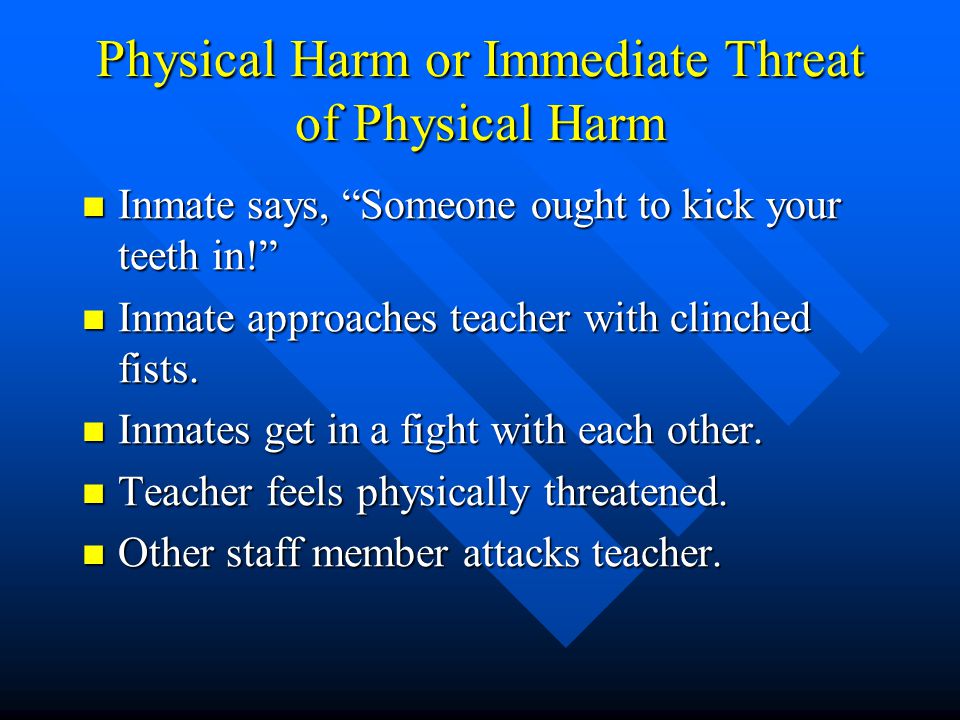 Physical Harm or Immediate Threat of Physical Harm

- Inmate says, “Someone ought to kick your teeth in!”
- Inmate approaches teacher with clinched fists.
- Inmates get in a fight with each other.
- Teacher feels physically threatened.
- Other staff member attacks teacher.